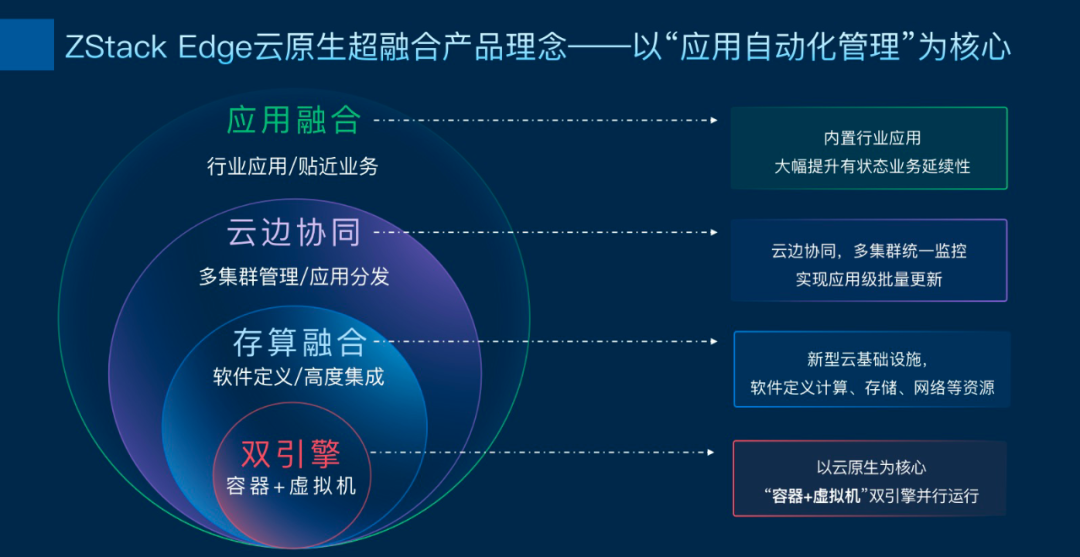 ZStack Edge云原生超融合产品理念——以“应用自动化管理”为核心

应用融合
行业应用/贴近业务

内置行业应用
大幅提升有状态业务延续性

云边协同
多集群管理/应用分发

云边协同，多集群统一监控
实现应用级批量更新

存算融合
软件定义/高度集成

新型云基础设施，
软件定义计算、存储、网络等资源

双引擎
容器+虚拟机

以云原生为核心
“容器+虚拟机”双引擎并行运行